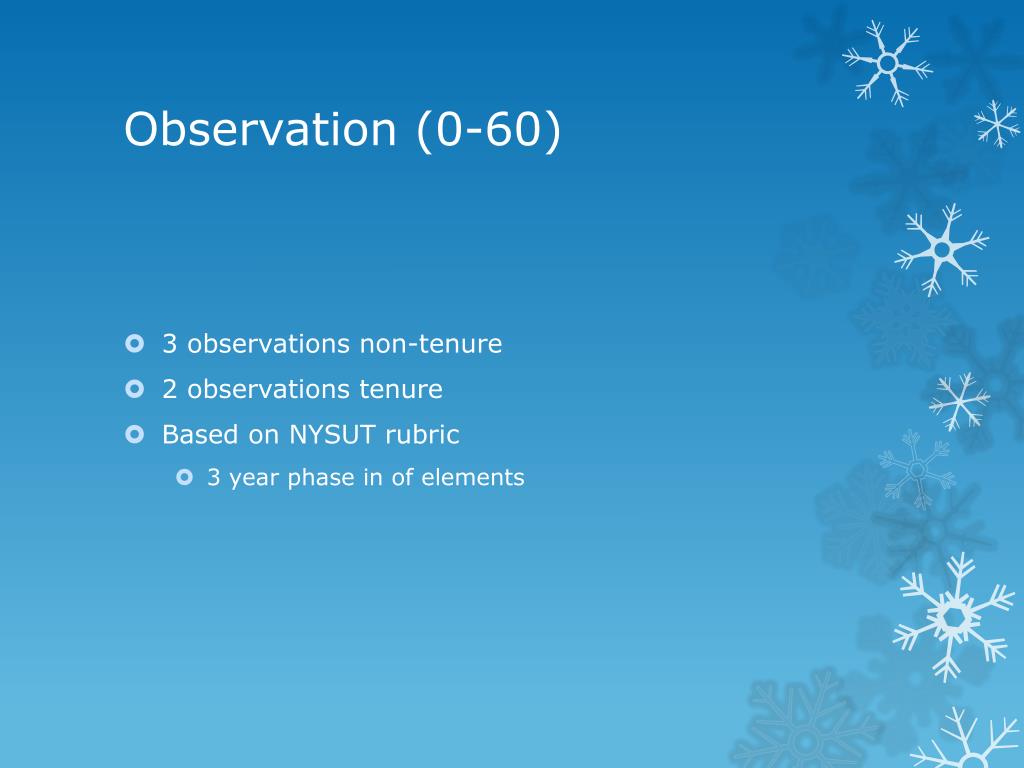 Observation (0-60)

3 observations non-tenure

2 observations tenure

Based on NYSUT rubric

3 year phase in of elements